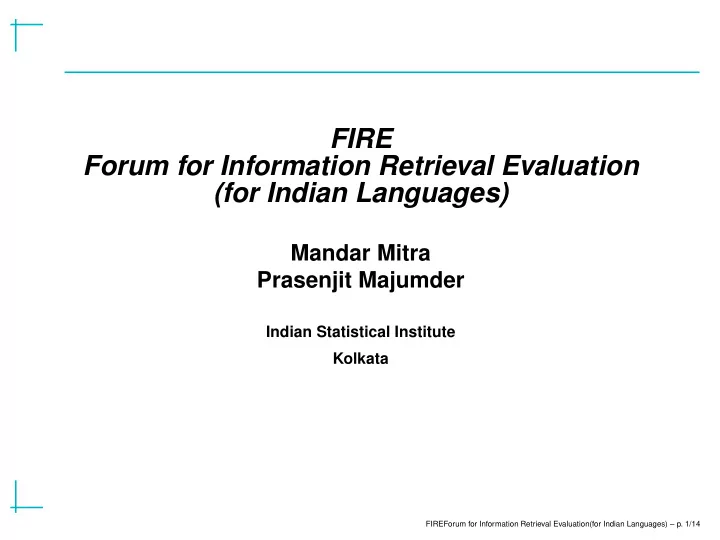 FIRE
Forum for Information Retrieval Evaluation
(for Indian Languages)

Mandar Mitra
Prasenjit Majumder

Indian Statistical Institute
Kolkata

FIREForum for Information Retrieval Evaluation(for Indian Languages) – p. 1/14